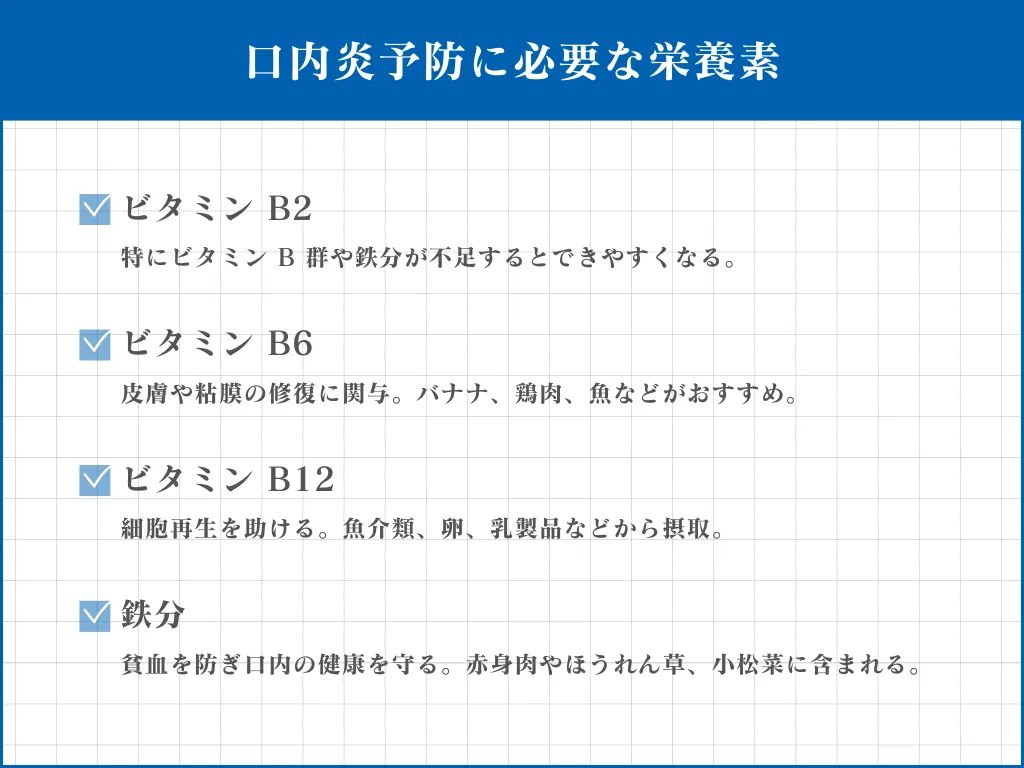 口内炎予防に必要な栄養素

ビタミン B2
特にビタミン B 群や鉄分が不足するとできやすくなる。

ビタミン B6
皮膚や粘膜の修復に関与。バナナ、鶏肉、魚などがおすすめ。

ビタミン B12
細胞再生を助ける。魚介類、卵、乳製品などから摂取。

鉄分
貧血を防ぎ口内の健康を守る。赤身肉やほうれん草、小松菜に含まれる。